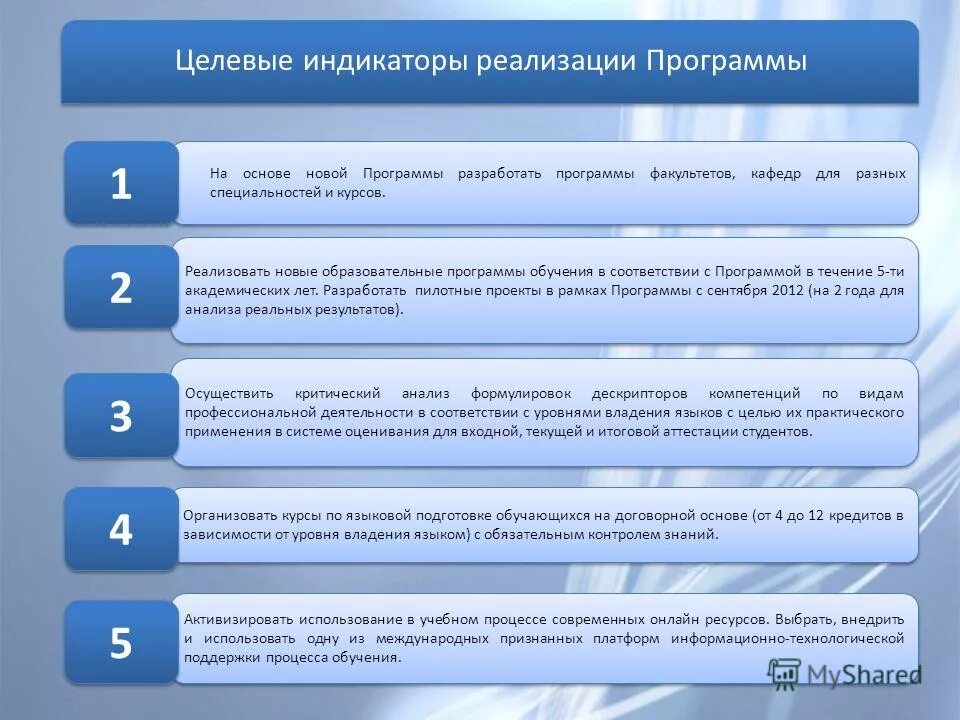 Целевые индикаторы реализации Программы

1

На основе новой Программы разработать программы факультетов, кафедр для разных специальностей и курсов.

2

Реализовать новые образовательные программы обучения в соответствии с Программой в течение 5-ти академических лет. Разработать пилотные проекты в рамках Программы с сентября 2012 (на 2 года для анализа реальных результатов).

3

Осуществить критический анализ формулировок дескрипторов компетенций по видам профессиональной деятельности в соответствии с уровнями владения языков с целью их практического применения в системе оценивания для входной, текущей и итоговой аттестации студентов.

4

Организовать курсы по языковой подготовке обучающихся на договорной основе (от 4 до 12 кредитов в зависимости от уровня владения языком) с обязательным контролем знаний.

5

Активизировать использование в учебном процессе современных онлайн ресурсов. Выбрать, внедрить и использовать одну из международных признанных платформ информационно-технологической поддержки процесса обучения.

MyShared